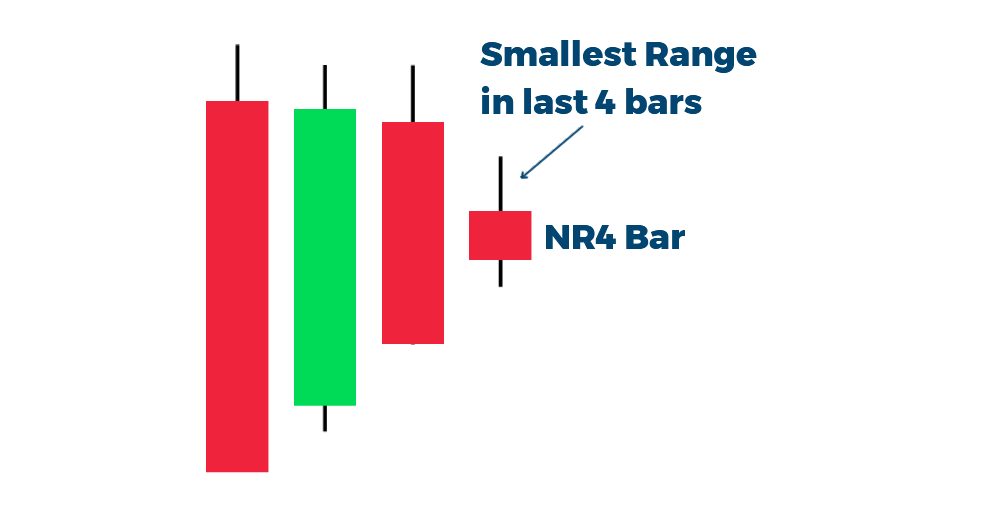 Smallest Range
in last 4 bars

NR4 Bar